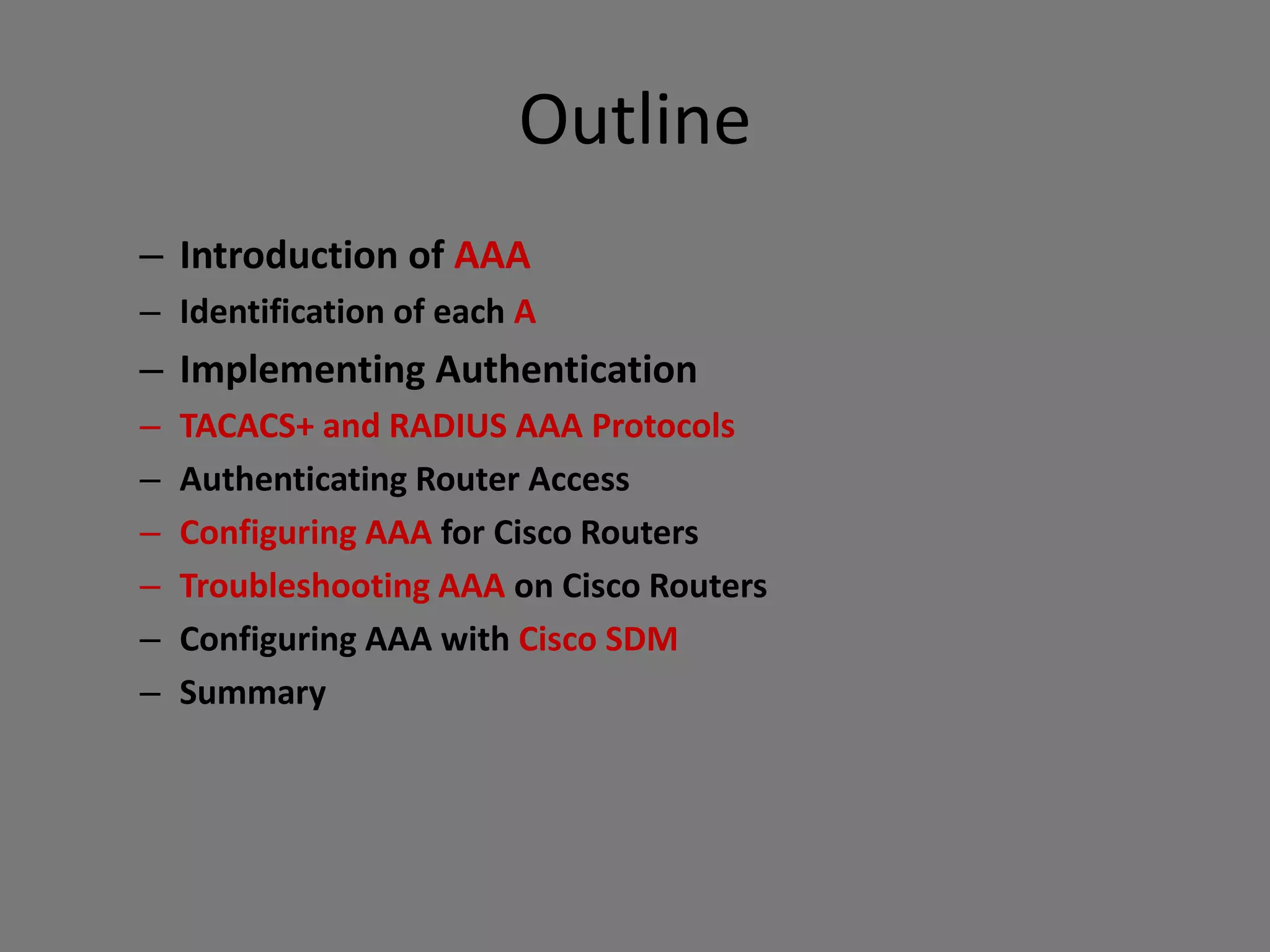 Outline

– Introduction of AAA
– Identification of each A
– Implementing Authentication
– TACACS+ and RADIUS AAA Protocols
– Authenticating Router Access
– Configuring AAA for Cisco Routers
– Troubleshooting AAA on Cisco Routers
– Configuring AAA with Cisco SDM
– Summary